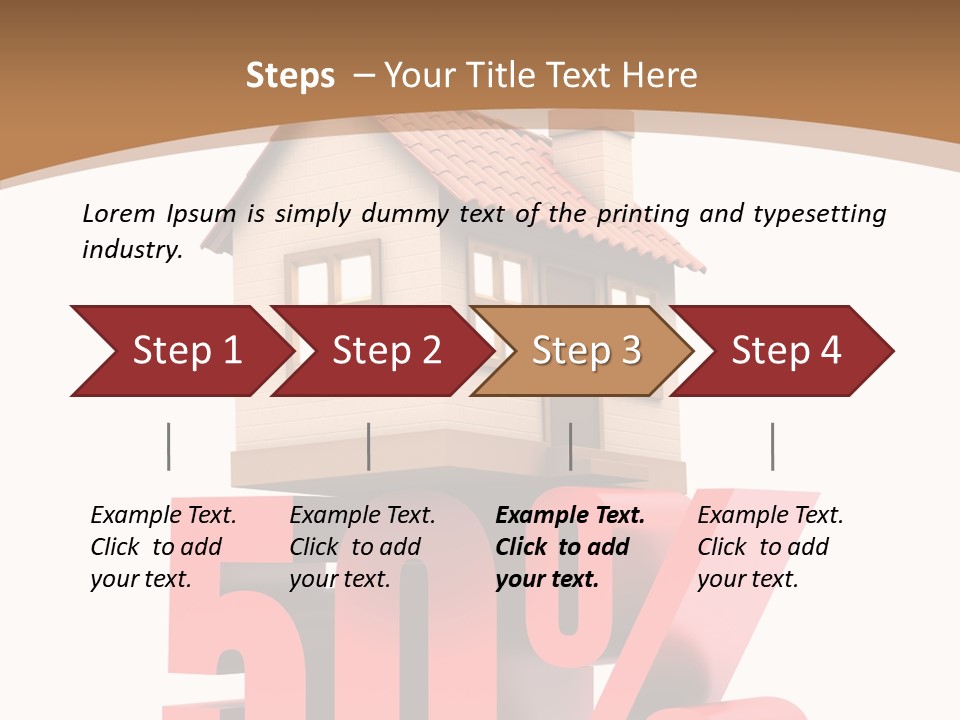 Steps – Your Title Text Here

Lorem Ipsum is simply dummy text of the printing and typesetting industry.

Step 1

Step 2

Step 3

Step 4

Example Text. Click to add your text.

Example Text. Click to add your text.

Example Text. Click to add your text.

Example Text. Click to add your text.

50%